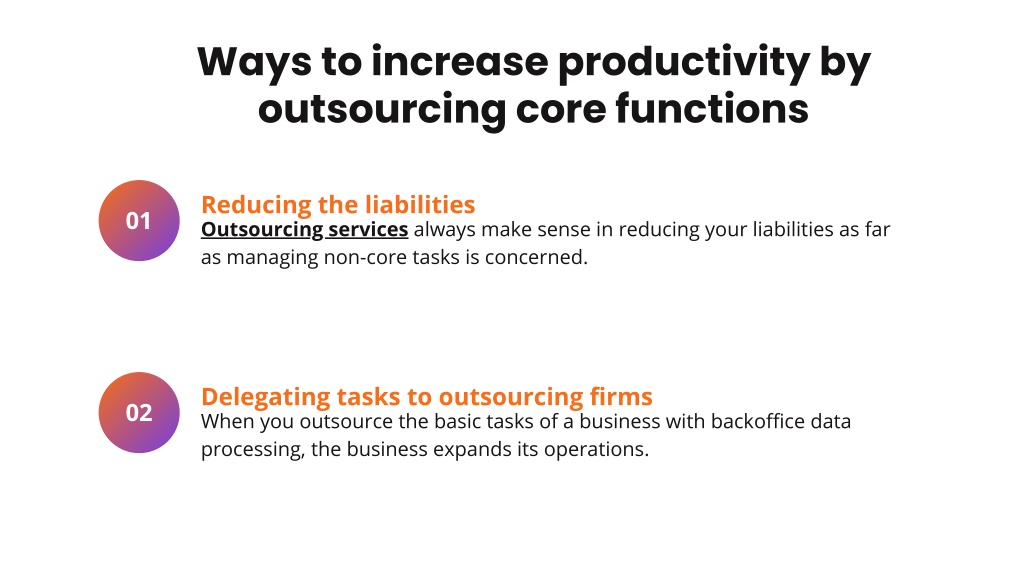 Ways to increase productivity by outsourcing core functions

01

Reducing the liabilities
Outsourcing services always make sense in reducing your liabilities as far as managing non-core tasks is concerned.

02

Delegating tasks to outsourcing firms
When you outsource the basic tasks of a business with backoffice data processing, the business expands its operations.